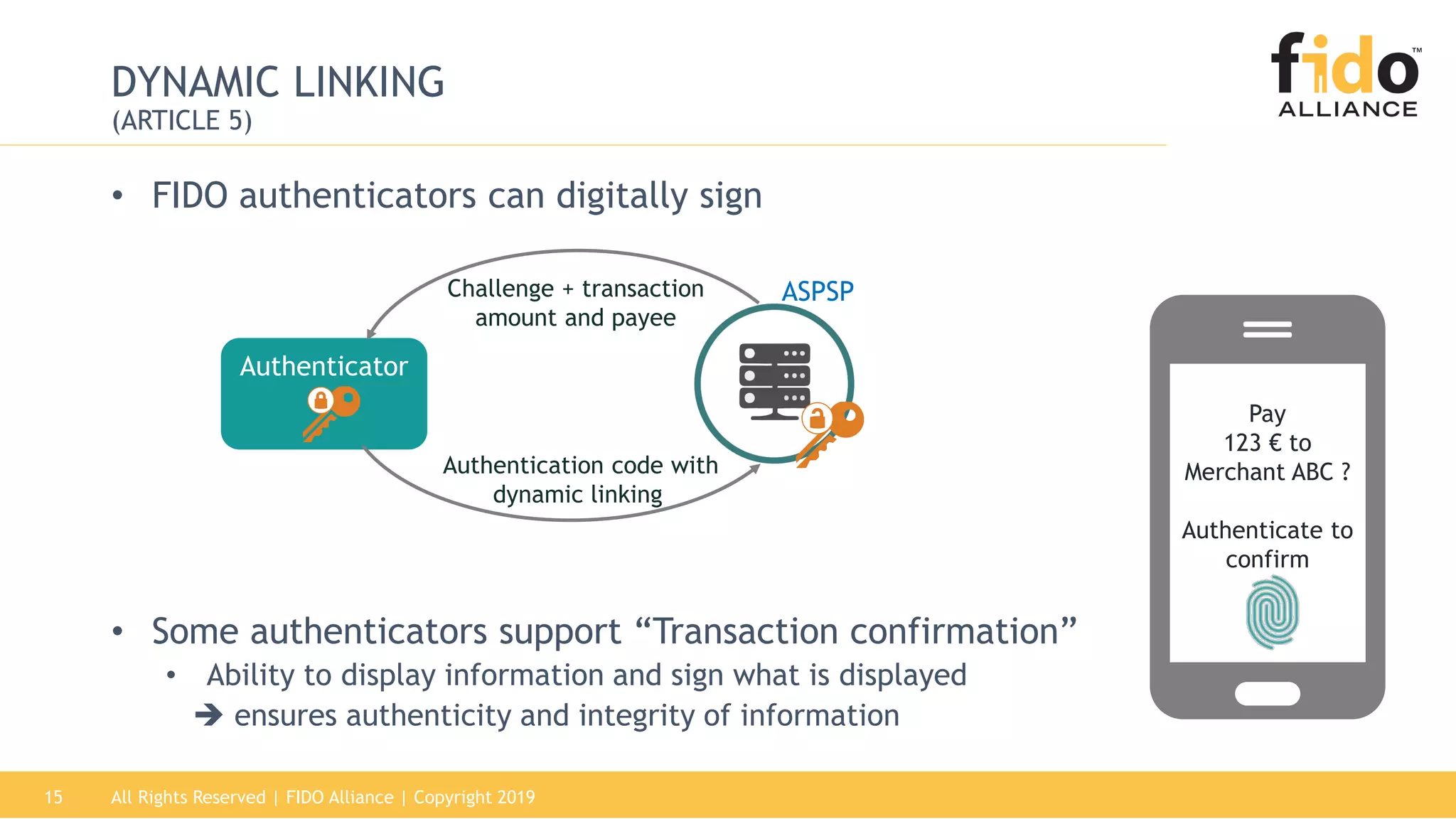 DYNAMIC LINKING
(ARTICLE 5)

fido™
ALLIANCE

• FIDO authenticators can digitally sign

Challenge + transaction amount and payee

ASPSP

Authenticator

Authentication code with dynamic linking

Pay
123 € to
Merchant ABC ?

Authenticate to confirm

• Some authenticators support “Transaction confirmation”
  • Ability to display information and sign what is displayed
  ➔ ensures authenticity and integrity of information

15 All Rights Reserved | FIDO Alliance | Copyright 2019